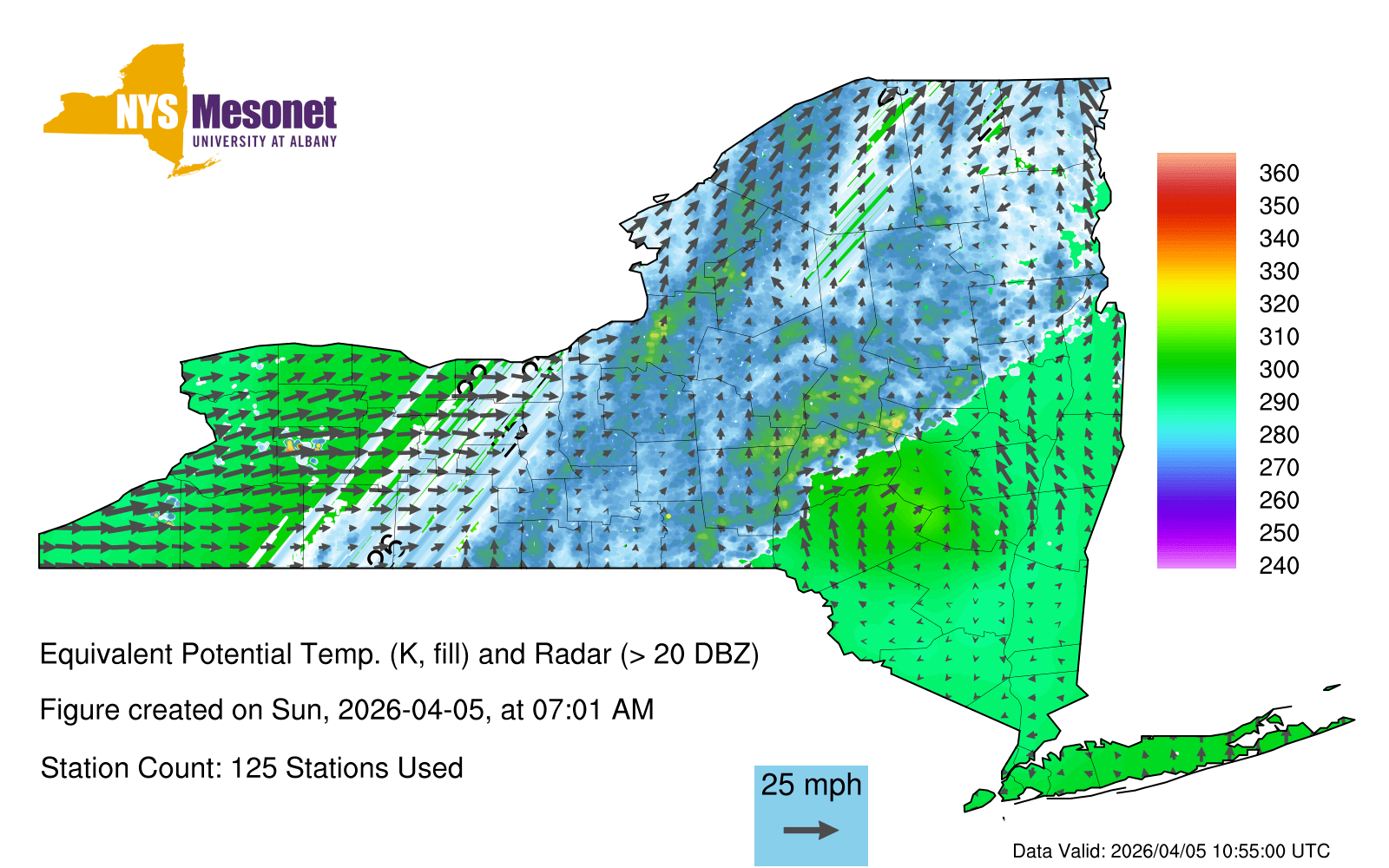 NYS Mesonet
UNIVERSITY AT ALBANY

360
350
340
330
320
310
300
290
280
270
260
250
240

Equivalent Potential Temp. (K, fill) and Radar (> 20 DBZ)

Figure created on Sun, 2026-04-05, at 07:01 AM

Station Count: 125 Stations Used

25 mph

Data Valid: 2026/04/05 10:55:00 UTC